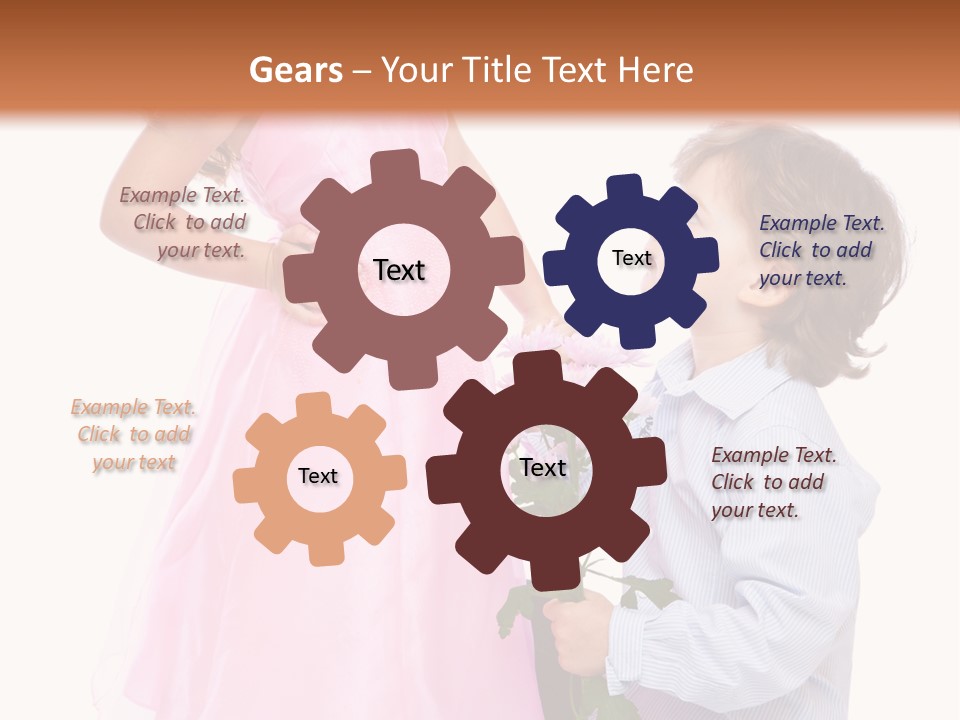 Gears – Your Title Text Here

Example Text. Click to add your text.

Text

Text

Example Text. Click to add your text.

Example Text. Click to add your text

Text

Text

Example Text. Click to add your text.